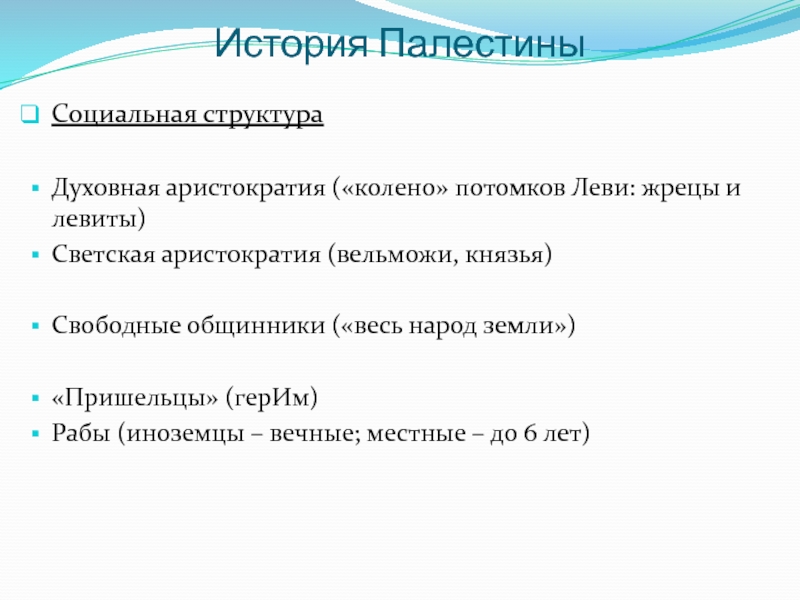 История Палестины

Социальная структура

Духовная аристократия («колено» потомков Леви: жрецы и левиты)
Светская аристократия (вельможи, князья)

Свободные общинники («весь народ земли»)

«Пришельцы» (герИм)
Рабы (иноземцы – вечные; местные – до 6 лет)